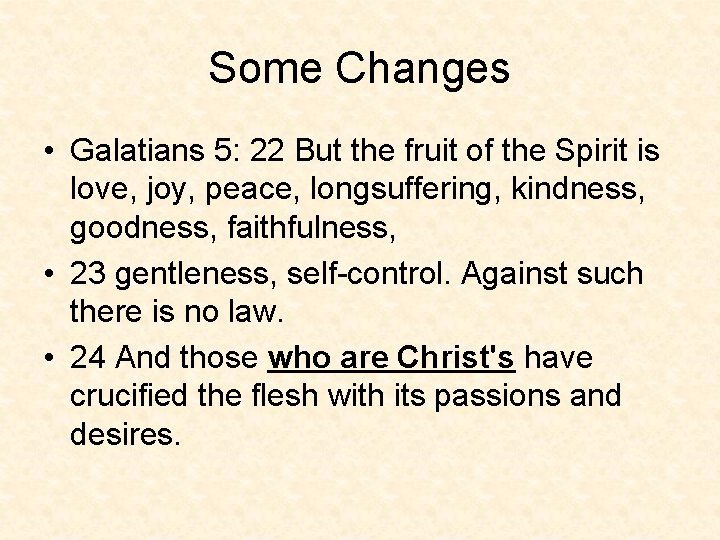 Some Changes

• Galatians 5: 22 But the fruit of the Spirit is love, joy, peace, longsuffering, kindness, goodness, faithfulness,

• 23 gentleness, self-control. Against such there is no law.

• 24 And those who are Christ's have crucified the flesh with its passions and desires.